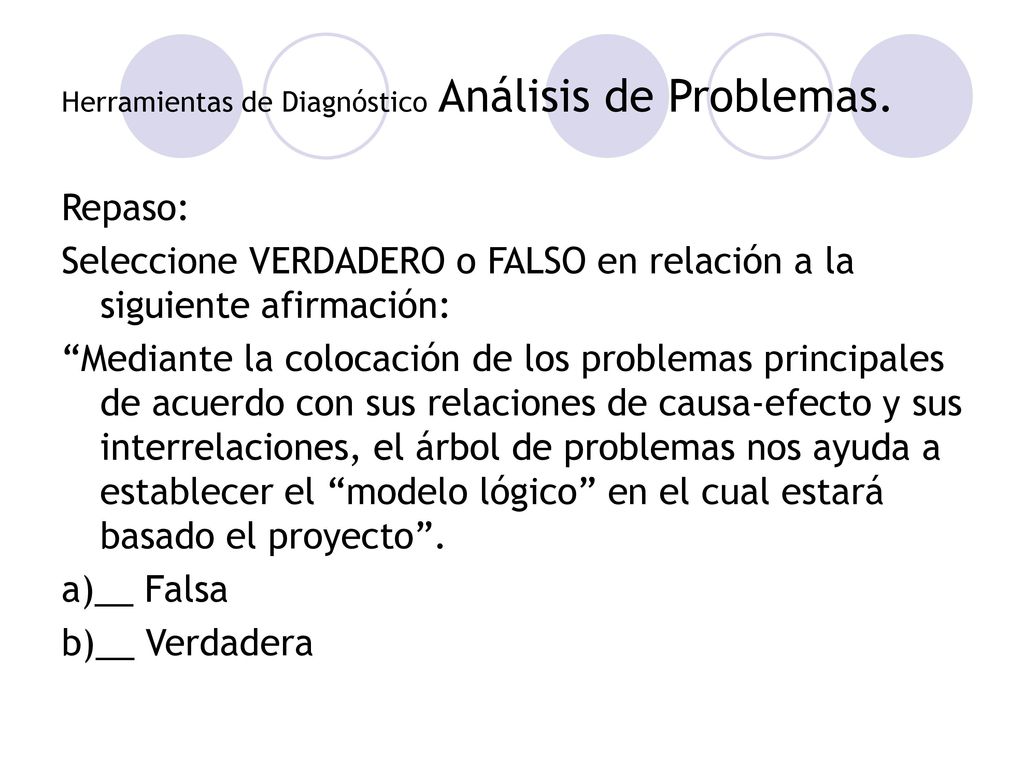 Herramientas de Diagnóstico Análisis de Problemas.

Repaso:

Seleccione VERDADERO o FALSO en relación a la siguiente afirmación:

“Mediante la colocación de los problemas principales de acuerdo con sus relaciones de causa-efecto y sus interrelaciones, el árbol de problemas nos ayuda a establecer el “modelo lógico” en el cual estará basado el proyecto”.

a)__ Falsa

b)__ Verdadera